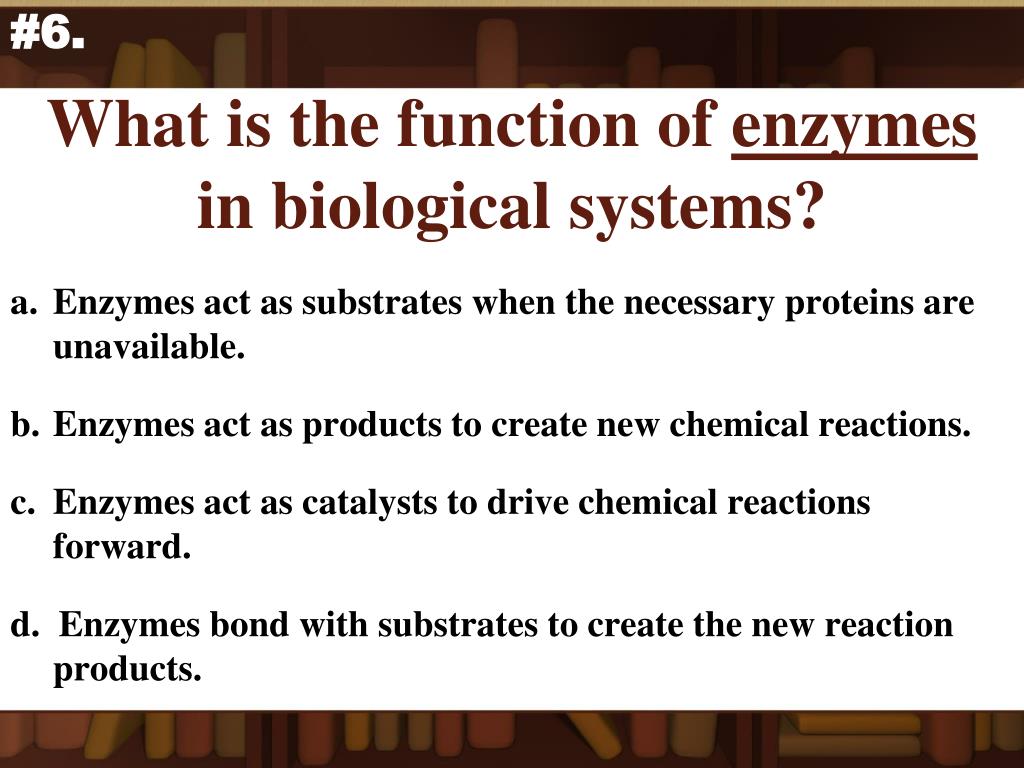 #6.

What is the function of enzymes in biological systems?

a. Enzymes act as substrates when the necessary proteins are unavailable.

b. Enzymes act as products to create new chemical reactions.

c. Enzymes act as catalysts to drive chemical reactions forward.

d. Enzymes bond with substrates to create the new reaction products.